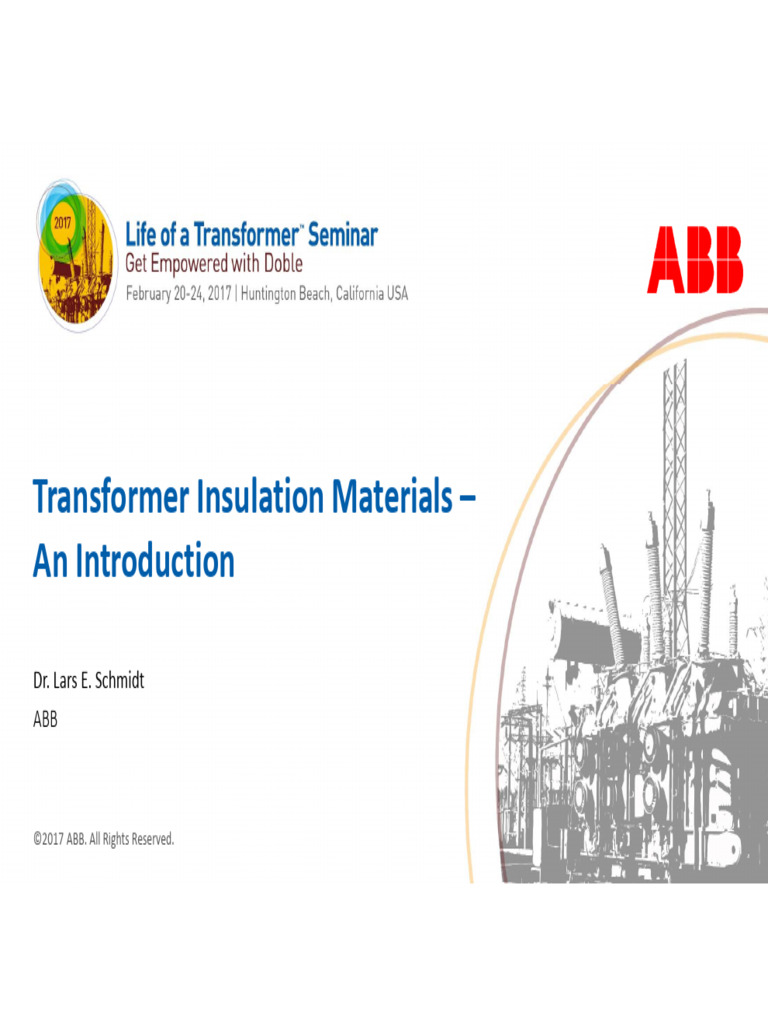 2017

Life of a Transformer™ Seminar
Get Empowered with Doble
February 20-24, 2017 | Huntington Beach, California USA

ABB

Transformer Insulation Materials – An Introduction

Dr. Lars E. Schmidt

ABB

©2017 ABB. All Rights Reserved.